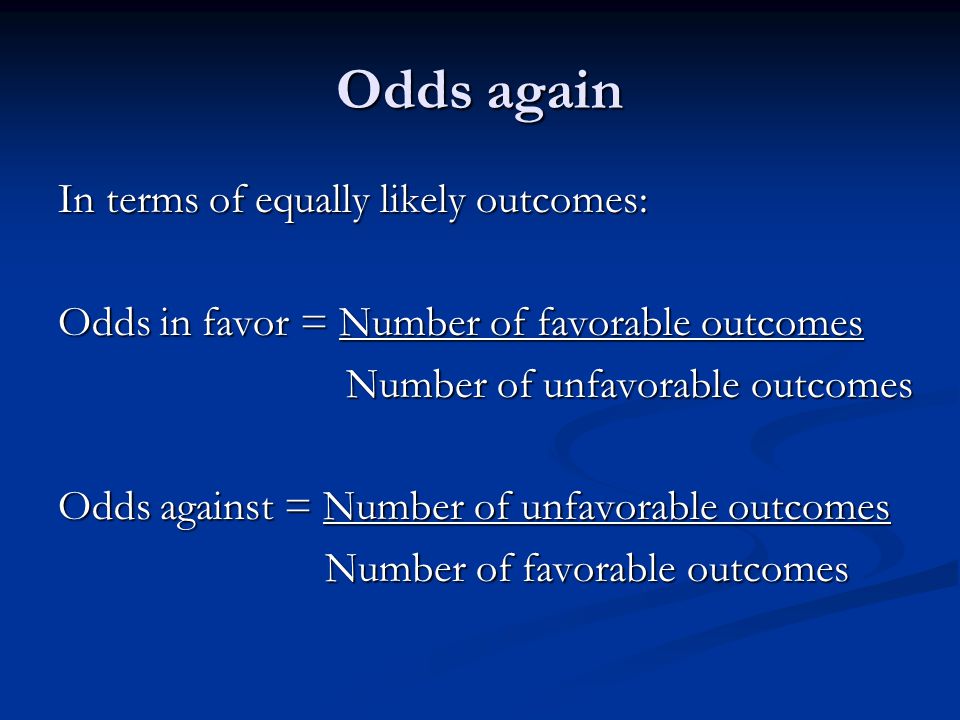 Odds again

In terms of equally likely outcomes:

Odds in favor = $\frac{\text{Number of favorable outcomes}}{\text{Number of unfavorable outcomes}}$

Odds against = $\frac{\text{Number of unfavorable outcomes}}{\text{Number of favorable outcomes}}$